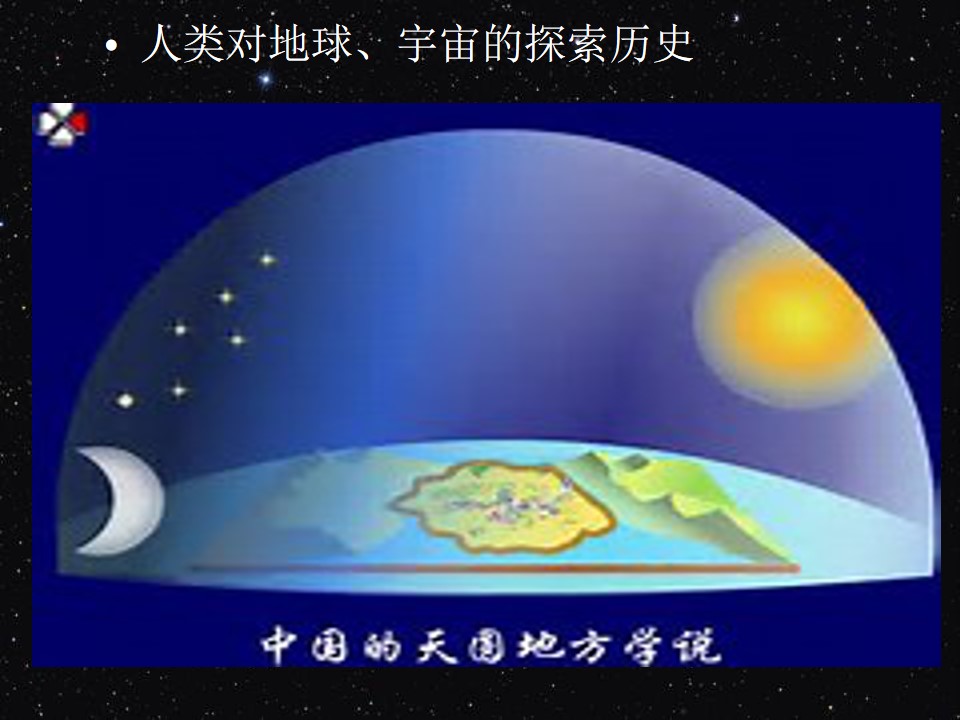 • 人类对地球、宇宙的探索历史

中国的天圆地方学说